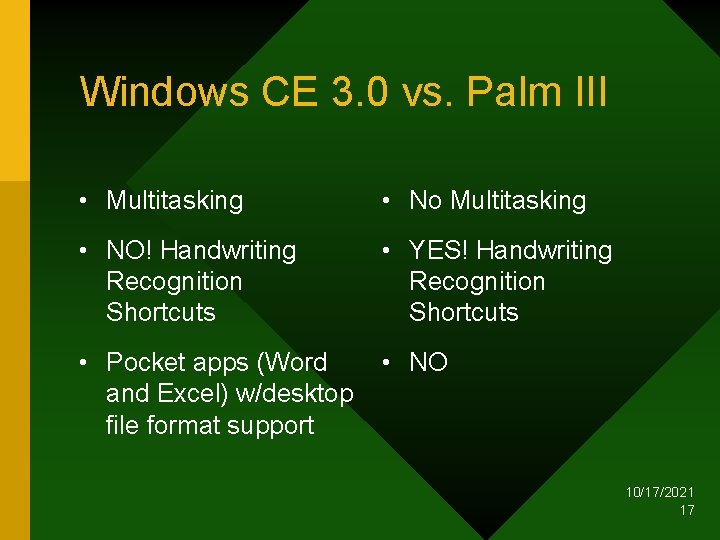 Windows CE 3.0 vs. Palm III

• Multitasking

• NO! Handwriting Recognition Shortcuts

• Pocket apps (Word and Excel) w/desktop file format support

• No Multitasking

• YES! Handwriting Recognition Shortcuts

• NO

10/17/2021
17